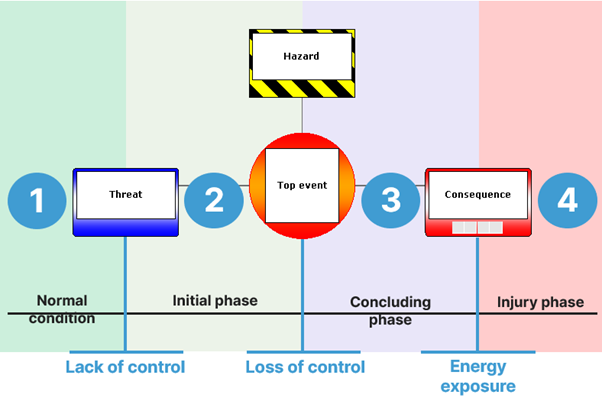 Hazard

1

Threat

2

Top event

3

Consequence

4

Normal condition

Initial phase

Concluding phase

Injury phase

Lack of control

Loss of control

Energy exposure